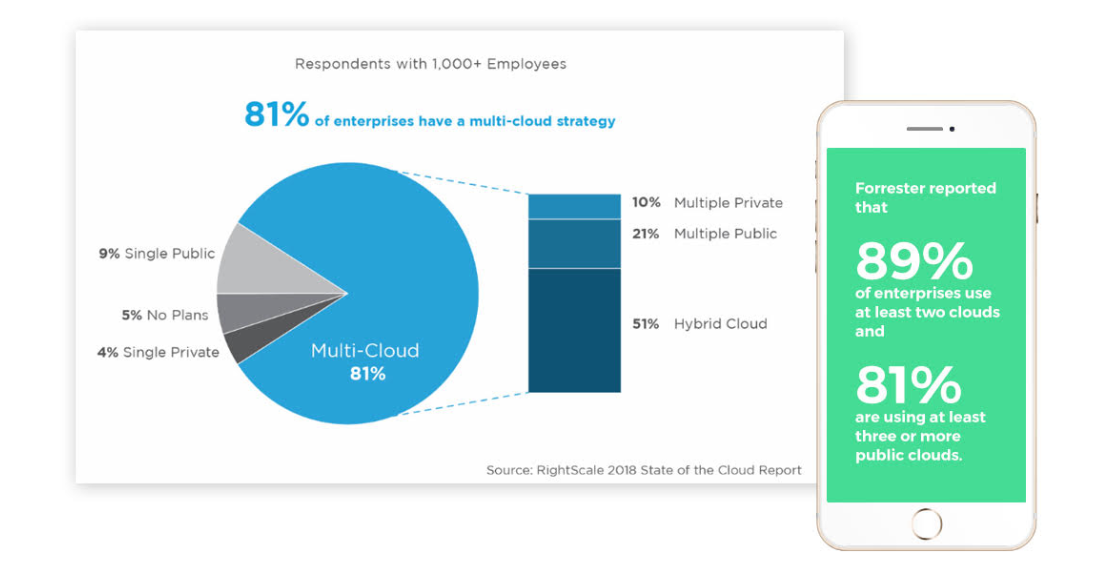 Respondents with 1,000+ Employees

81% of enterprises have a multi-cloud strategy

9% Single Public

5% No Plans

4% Single Private

Multi-Cloud
81%

10% Multiple Private

21% Multiple Public

51% Hybrid Cloud

Source: RightScale 2018 State of the Cloud Report

Forrester reported that

89%
of enterprises use at least two clouds and

81%
are using at least three or more public clouds.